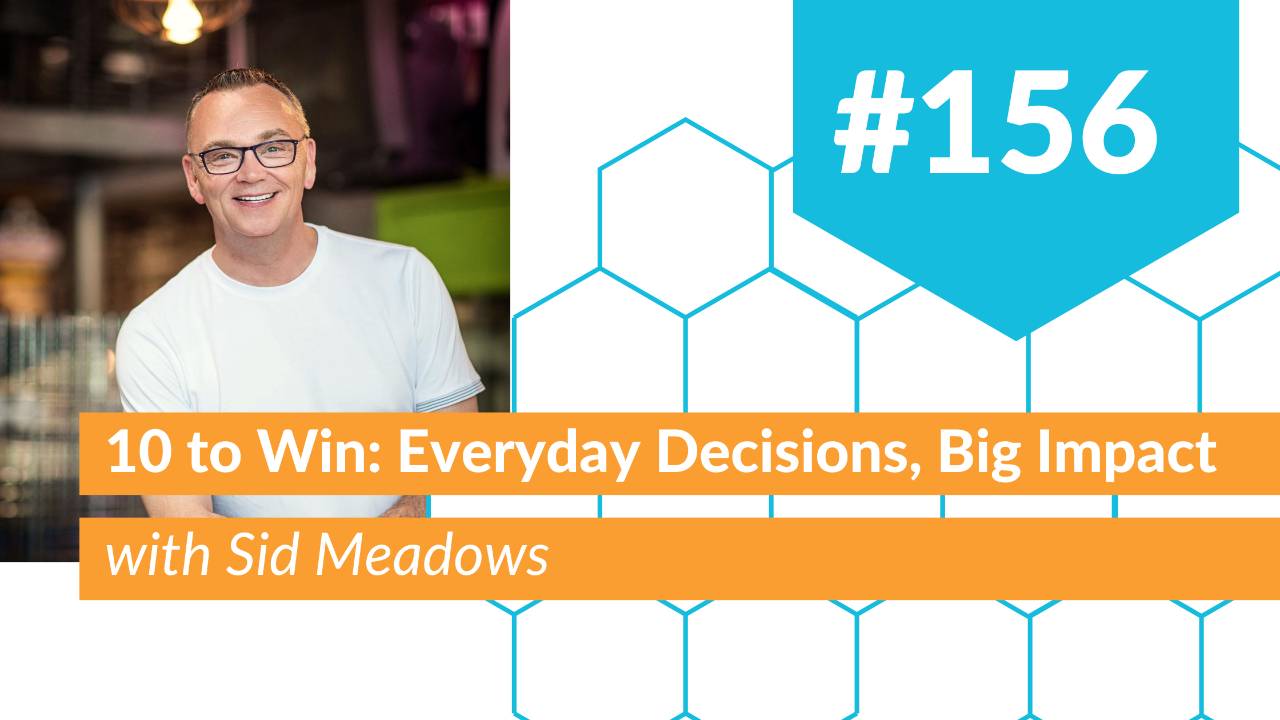 #156

10 to Win: Everyday Decisions, Big Impact

with Sid Meadows